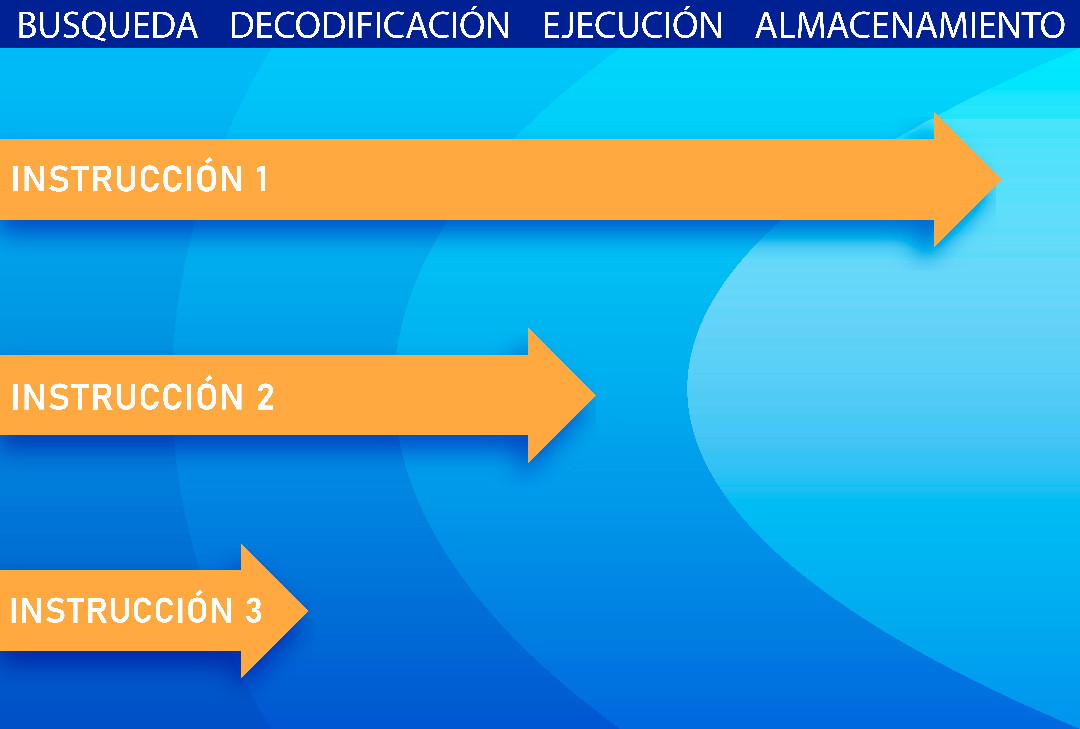 BUSQUEDA DECODIFICACIÓN EJECUCIÓN ALMACENAMIENTO

INSTRUCCIÓN 1

INSTRUCCIÓN 2

INSTRUCCIÓN 3